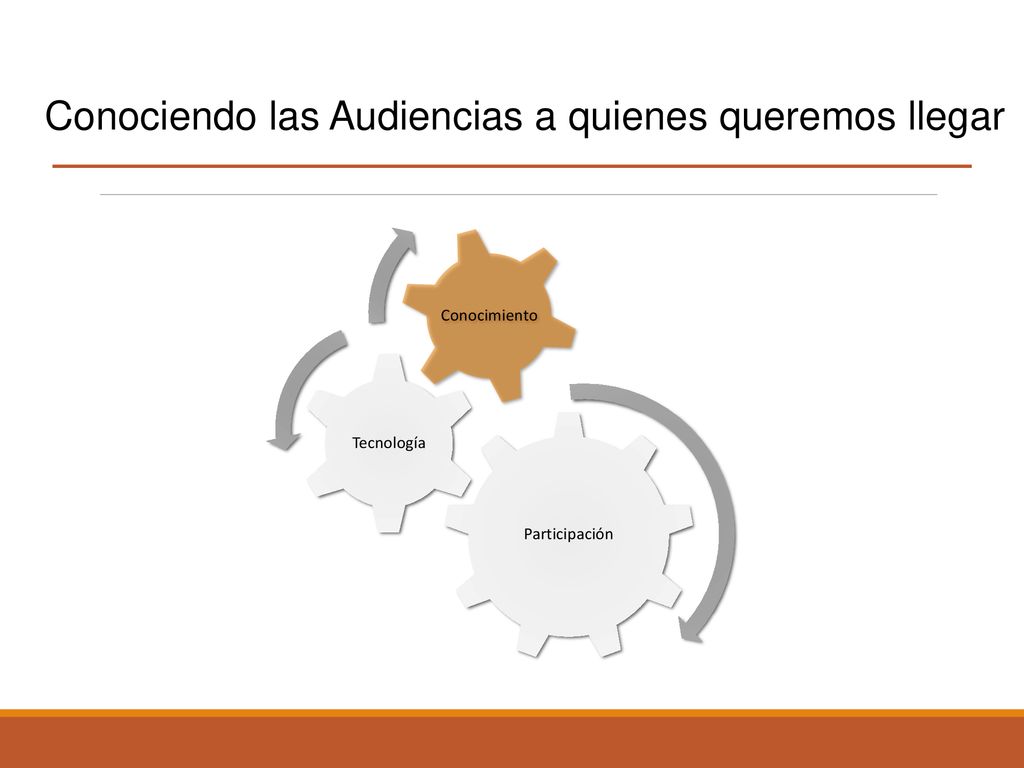 Conociendo las Audiencias a quienes queremos llegar

Conocimiento

Tecnología

Participación